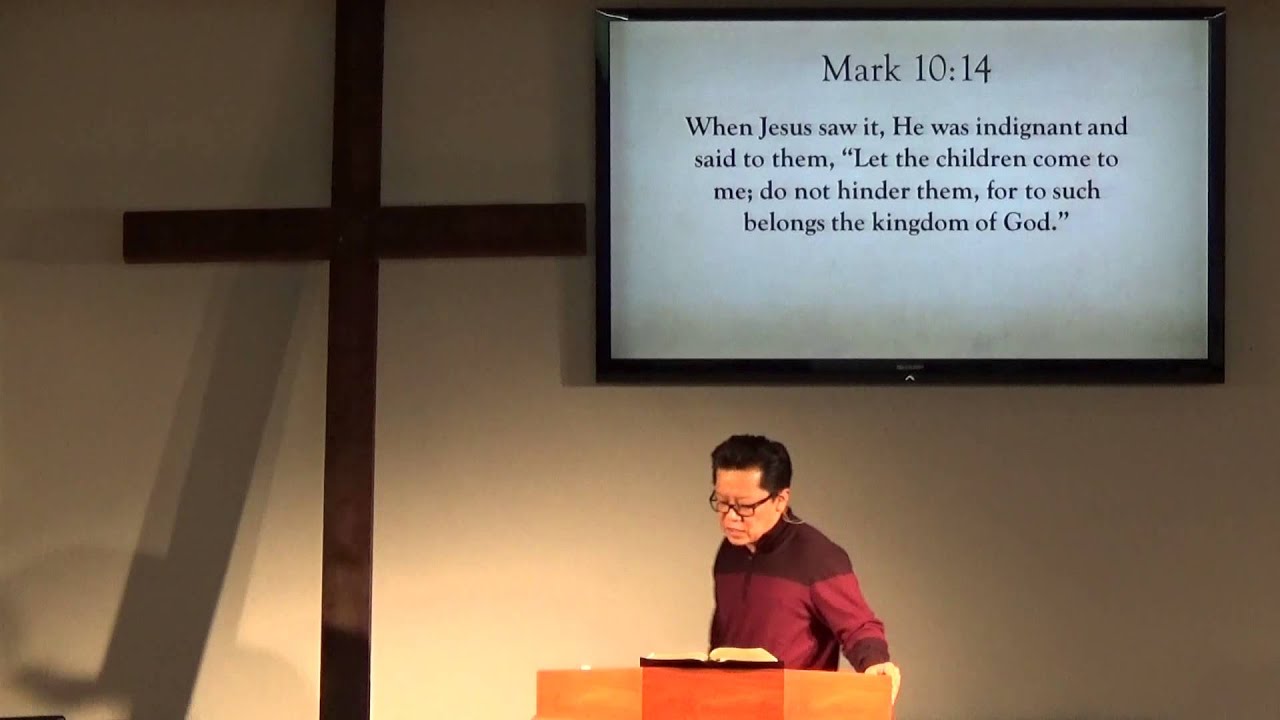 Mark 10:14

When Jesus saw it, He was indignant and said to them, "Let the children come to me; do not hinder them, for to such belongs the kingdom of God."